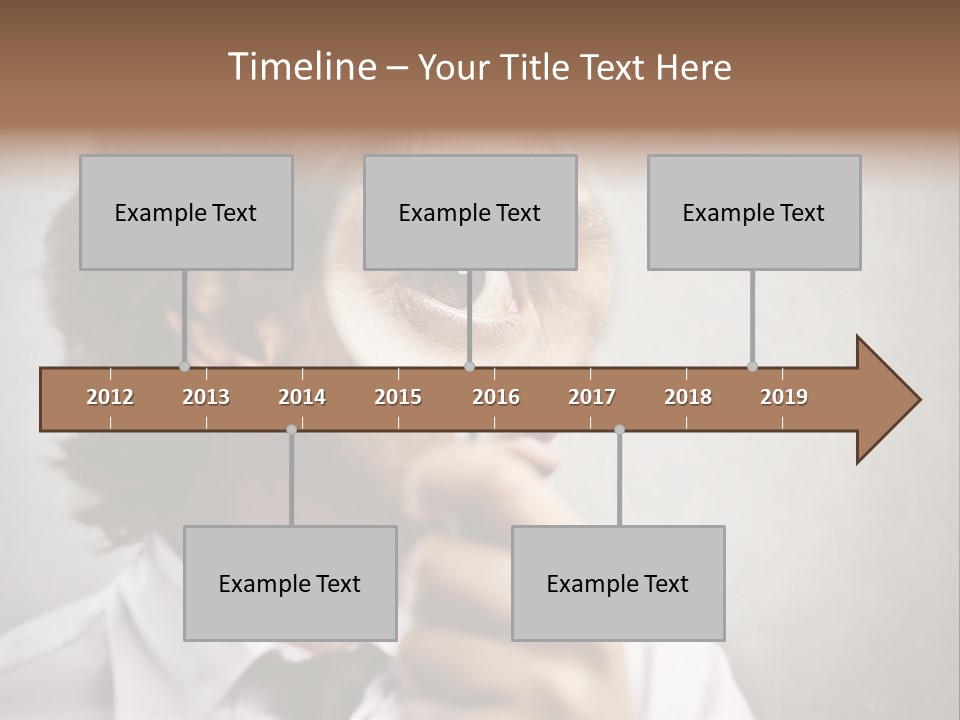 Timeline – Your Title Text Here

Example Text

Example Text

Example Text

2012 2013 2014 2015 2016 2017 2018 2019

Example Text

Example Text